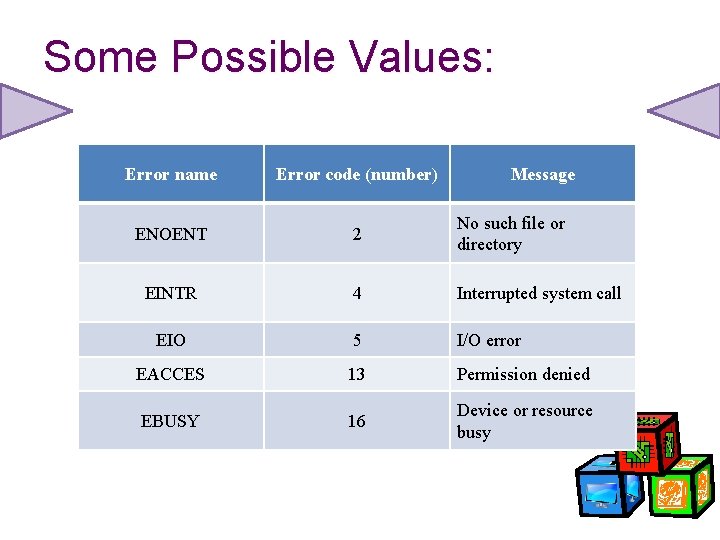 Some Possible Values:

| Error name | Error code (number) | Message |
|---|---|---|
| ENOENT | 2 | No such file or directory |
| EINTR | 4 | Interrupted system call |
| EIO | 5 | I/O error |
| EACCES | 13 | Permission denied |
| EBUSY | 16 | Device or resource busy |